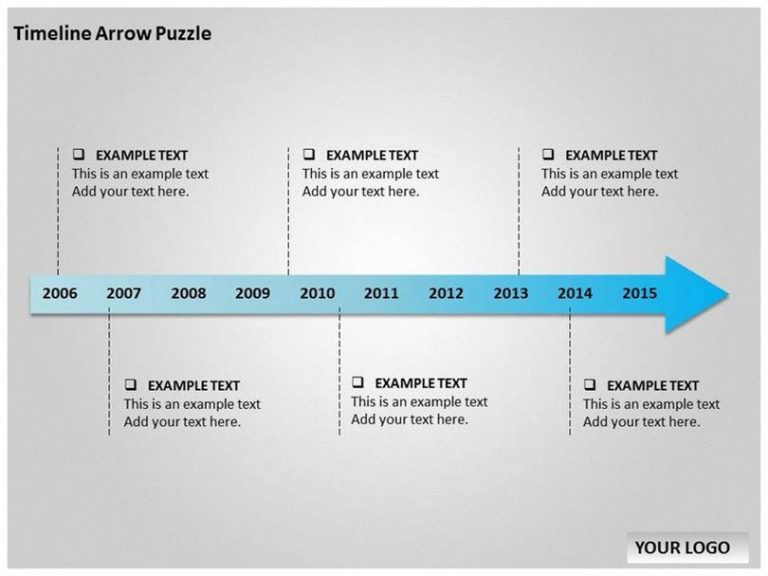 Timeline Arrow Puzzle

❑ EXAMPLE TEXT
This is an example text
Add your text here.

❑ EXAMPLE TEXT
This is an example text
Add your text here.

❑ EXAMPLE TEXT
This is an example text
Add your text here.

2006 2007 2008 2009 2010 2011 2012 2013 2014 2015

❑ EXAMPLE TEXT
This is an example text
Add your text here.

❑ EXAMPLE TEXT
This is an example text
Add your text here.

❑ EXAMPLE TEXT
This is an example text
Add your text here.

YOUR LOGO